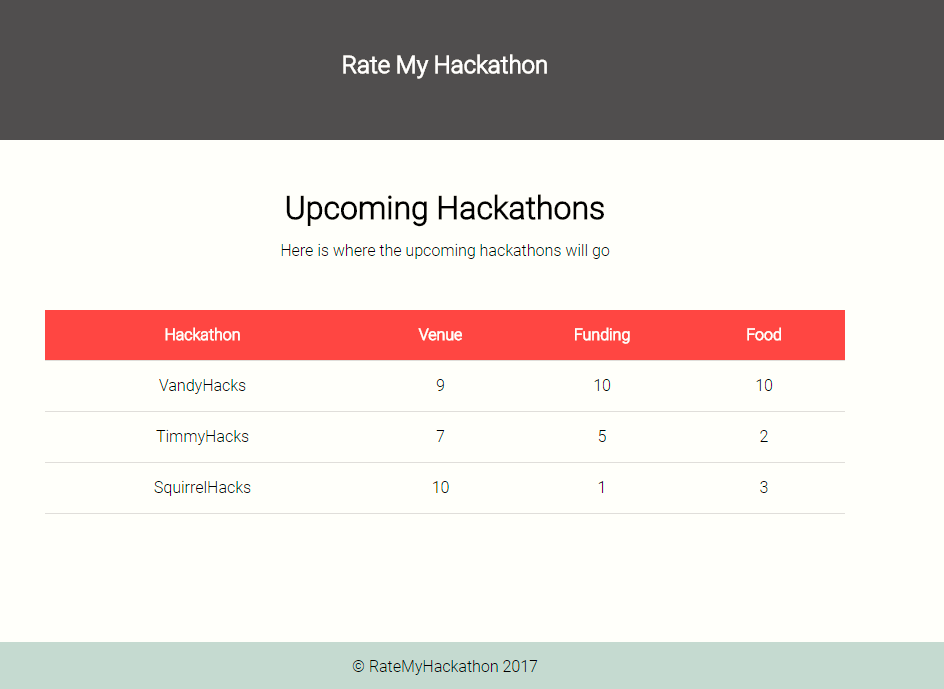 Rate My Hackathon

Upcoming Hackathons

Here is where the upcoming hackathons will go

| Hackathon | Venue | Funding | Food |
|---|---|---|---|
| VandyHacks | 9 | 10 | 10 |
| TimmyHacks | 7 | 5 | 2 |
| SquirrelHacks | 10 | 1 | 3 |

© RateMyHackathon 2017